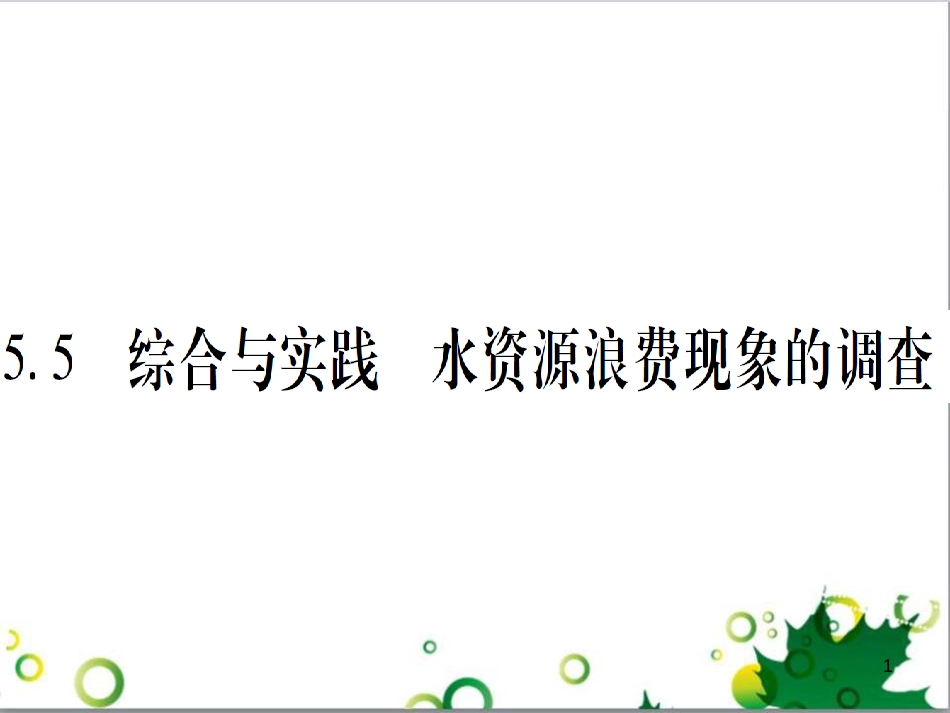 5.5 综合与实践 水资源浪费现象的调查

1